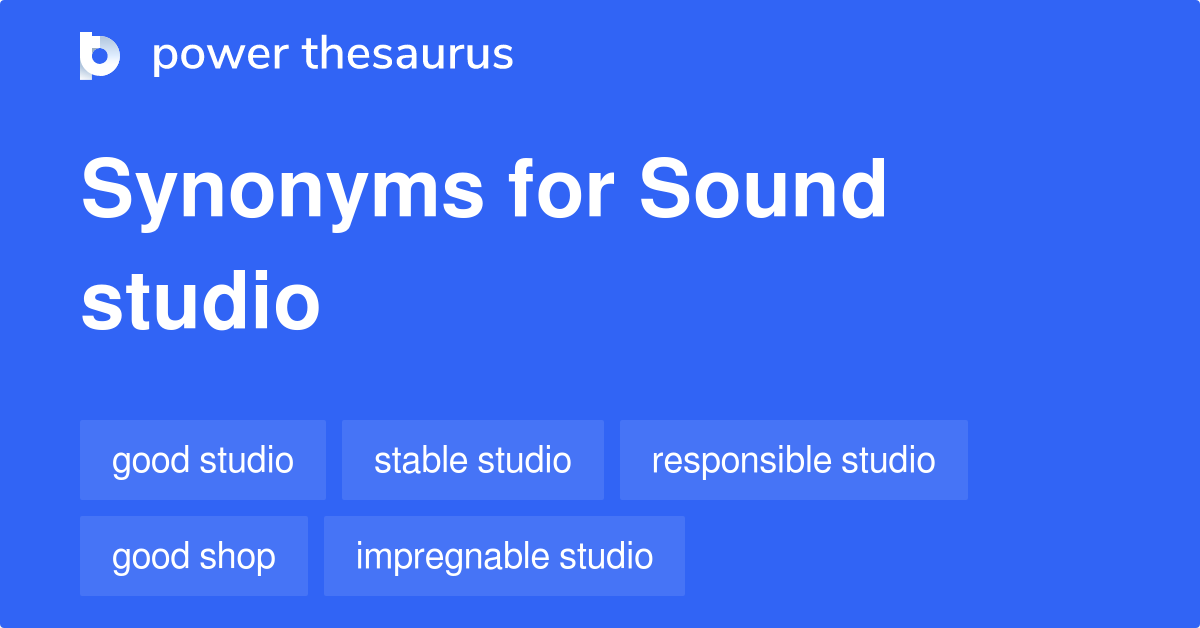 power thesaurus

Synonyms for Sound studio

good studio
stable studio
responsible studio
good shop
impregnable studio